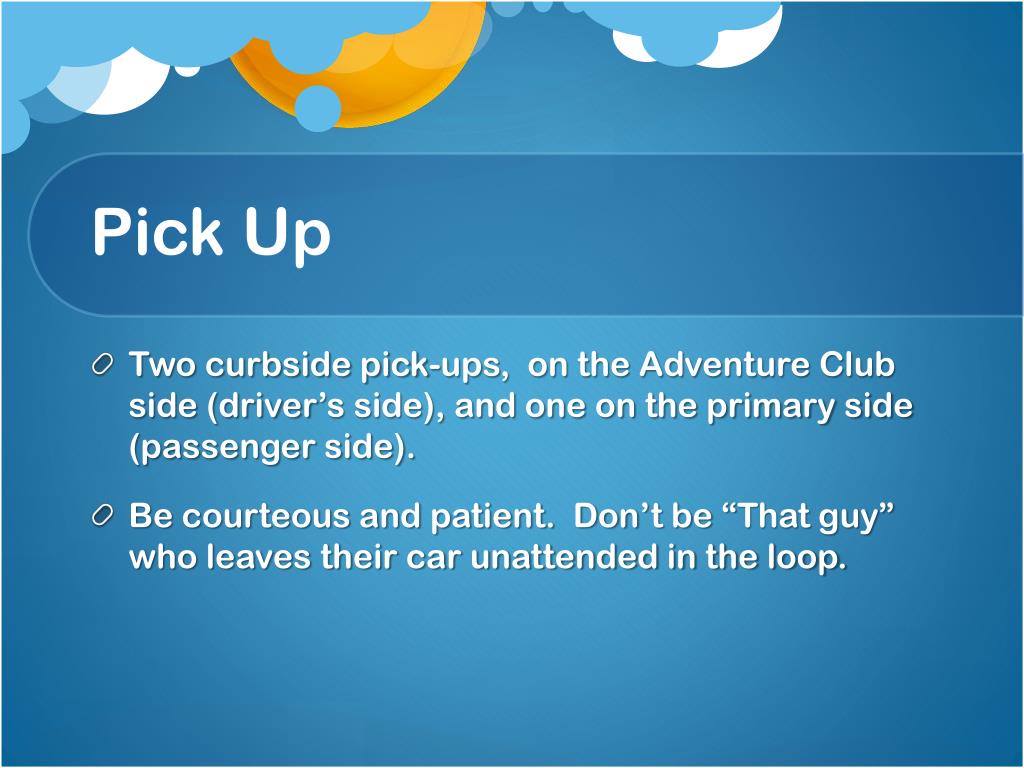 Pick Up

Two curbside pick-ups,  on the Adventure Club side (driver’s side), and one on the primary side (passenger side).

Be courteous and patient.  Don’t be “That guy” who leaves their car unattended in the loop.